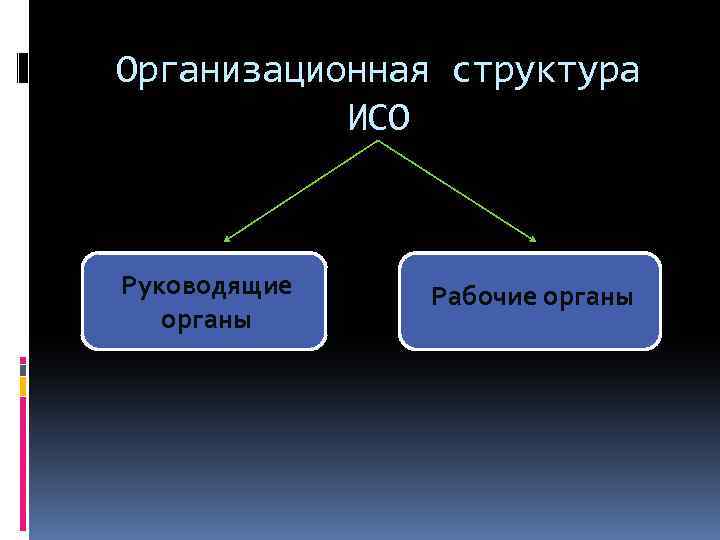 Организационная структура ИСО

Руководящие органы

Рабочие органы